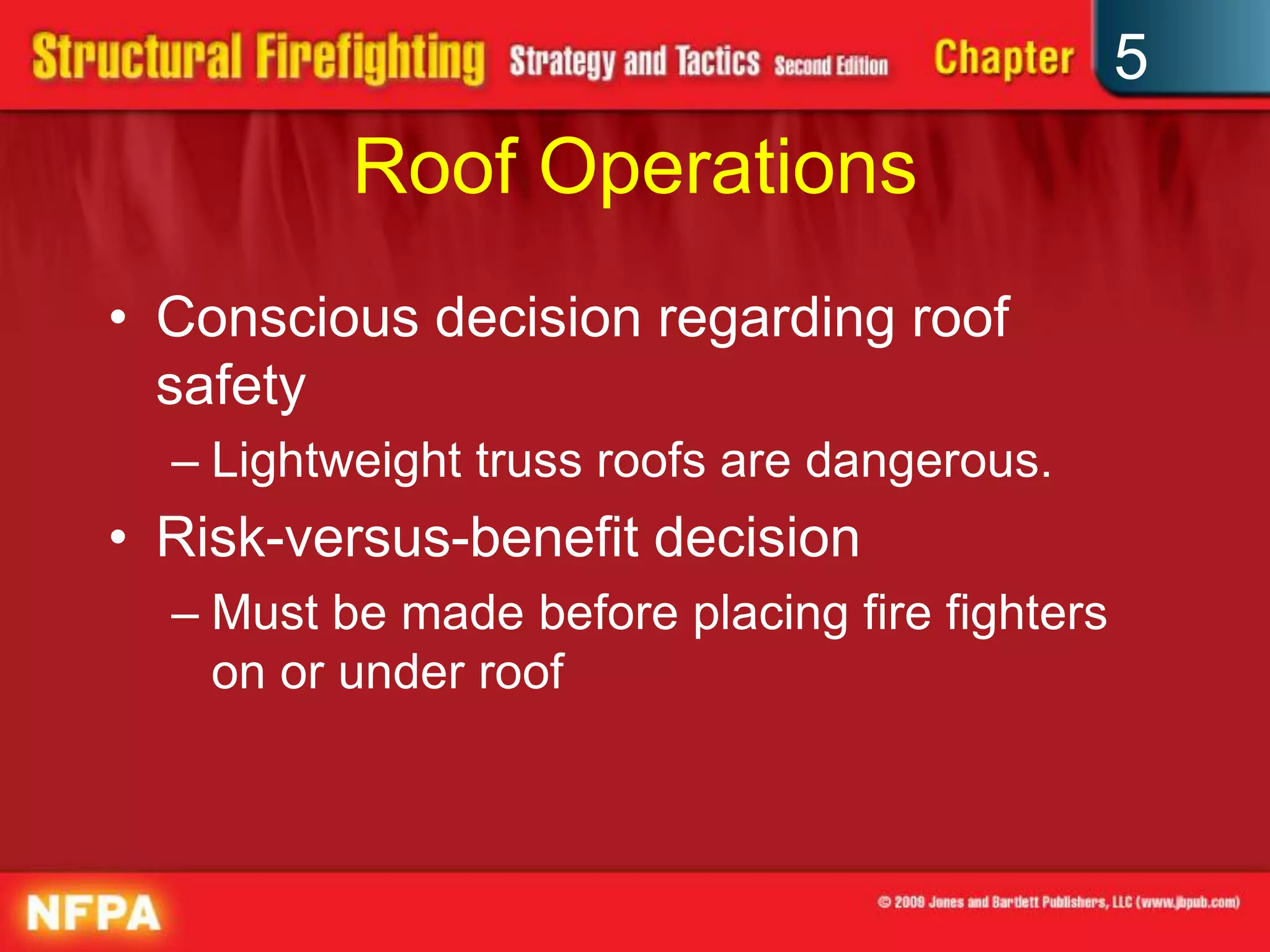 Structural Firefighting Strategy and Tactics Second Edition Chapter 5

Roof Operations

• Conscious decision regarding roof safety
– Lightweight truss roofs are dangerous.
• Risk-versus-benefit decision
– Must be made before placing fire fighters on or under roof

NFPA

© 2009 Jones and Bartlett Publishers, LLC (www.jbpub.com)